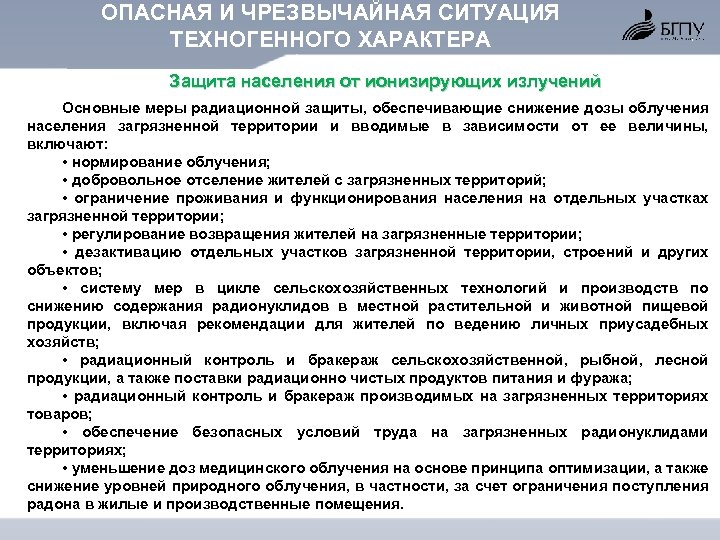 ОПАСНАЯ И ЧРЕЗВЫЧАЙНАЯ СИТУАЦИЯ ТЕХНОГЕННОГО ХАРАКТЕРА

БГПУ

Защита населения от ионизирующих излучений

Основные меры радиационной защиты, обеспечивающие снижение дозы облучения населения загрязненной территории и вводимые в зависимости от ее величины, включают:

• нормирование облучения;

• добровольное отселение жителей с загрязненных территорий;

• ограничение проживания и функционирования населения на отдельных участках загрязненной территории;

• регулирование возвращения жителей на загрязненные территории;

• дезактивацию отдельных участков загрязненной территории, строений и других объектов;

• систему мер в цикле сельскохозяйственных технологий и производств по снижению содержания радионуклидов в местной растительной и животной пищевой продукции, включая рекомендации для жителей по ведению личных приусадебных хозяйств;

• радиационный контроль и бракераж сельскохозяйственной, рыбной, лесной продукции, а также поставки радиационно чистых продуктов питания и фуража;

• радиационный контроль и бракераж производимых на загрязненных территориях товаров;

• обеспечение безопасных условий труда на загрязненных радионуклидами территориях;

• уменьшение доз медицинского облучения на основе принципа оптимизации, а также снижение уровней природного облучения, в частности, за счет ограничения поступления радона в жилые и производственные помещения.